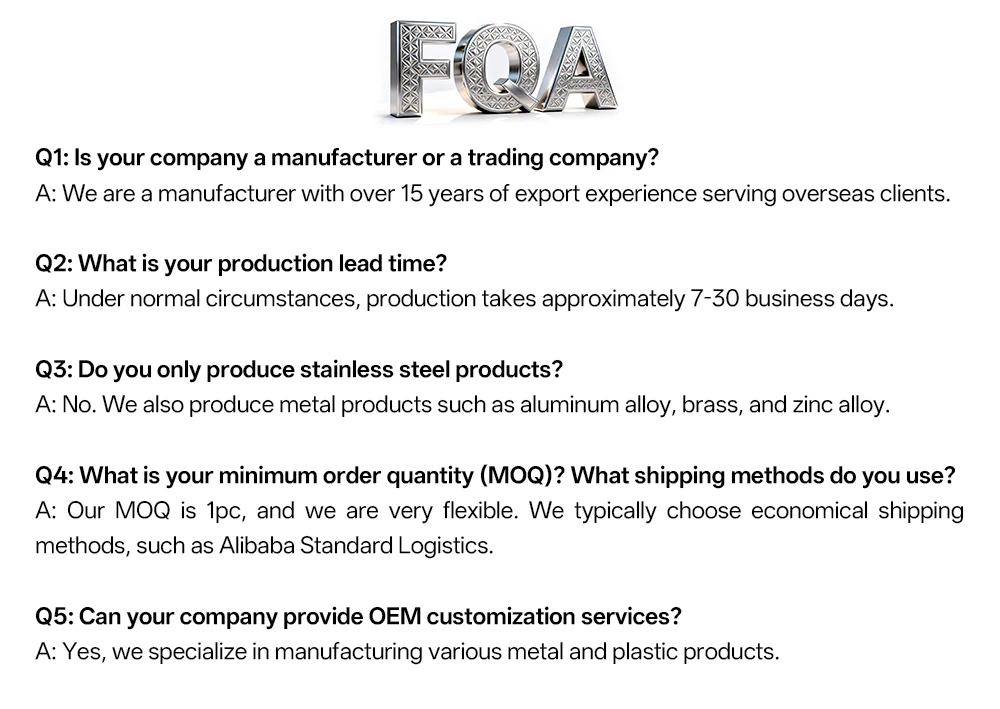 FQA

Q1: Is your company a manufacturer or a trading company?
A: We are a manufacturer with over 15 years of export experience serving overseas clients.

Q2: What is your production lead time?
A: Under normal circumstances, production takes approximately 7-30 business days.

Q3: Do you only produce stainless steel products?
A: No. We also produce metal products such as aluminum alloy, brass, and zinc alloy.

Q4: What is your minimum order quantity (MOQ)? What shipping methods do you use?
A: Our MOQ is 1pc, and we are very flexible. We typically choose economical shipping methods, such as Alibaba Standard Logistics.

Q5: Can your company provide OEM customization services?
A: Yes, we specialize in manufacturing various metal and plastic products.